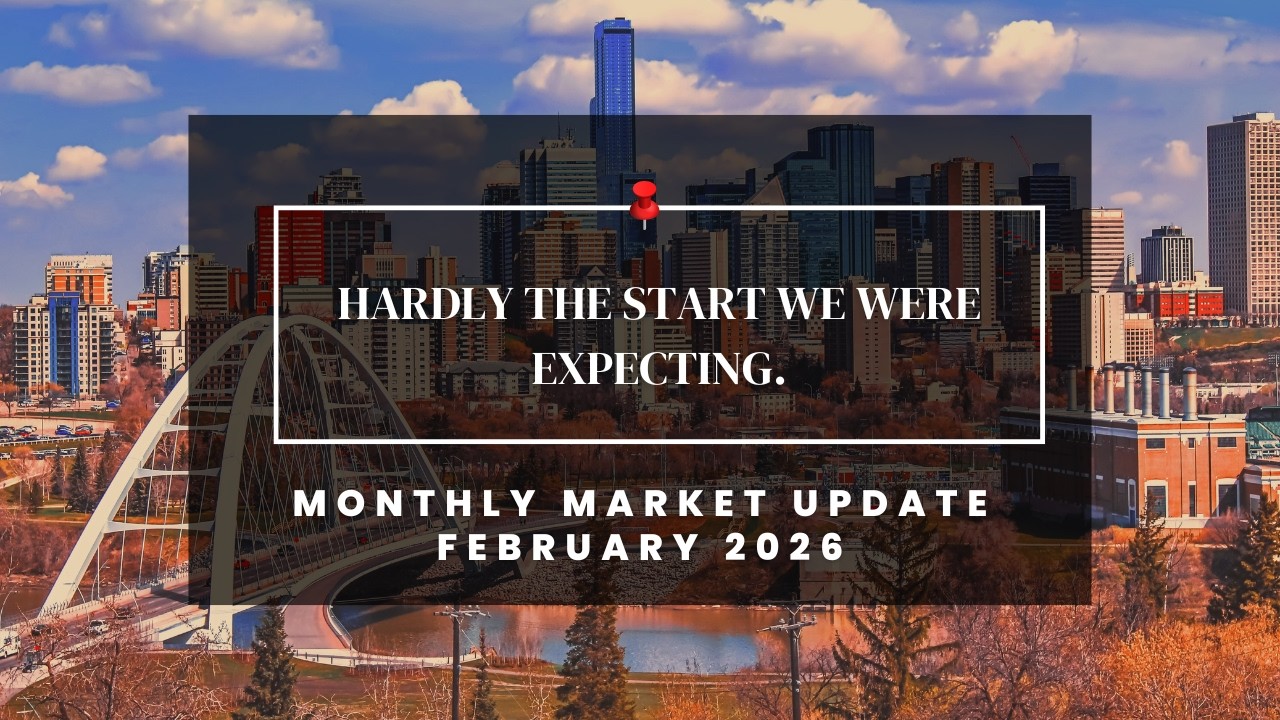 HARDLY THE START WE WERE EXPECTING.

MONTHLY MARKET UPDATE
FEBRUARY 2026